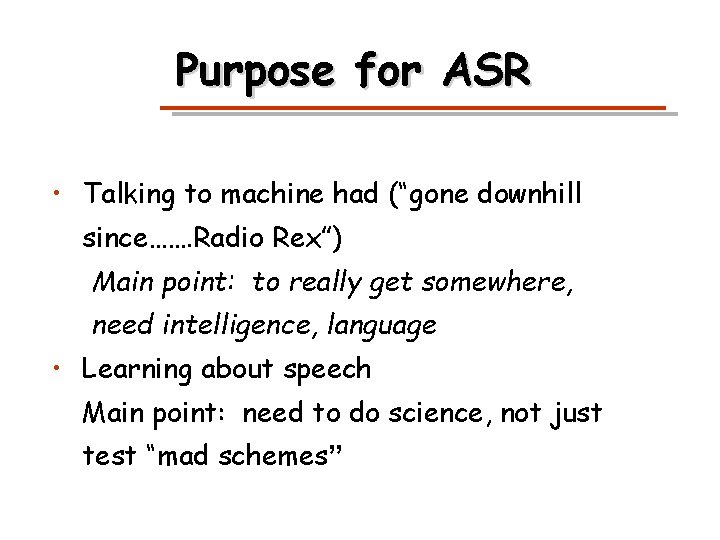 Purpose for ASR

• Talking to machine had (“gone downhill since…….Radio Rex”)
Main point: to really get somewhere, need intelligence, language

• Learning about speech
Main point: need to do science, not just test “mad schemes”